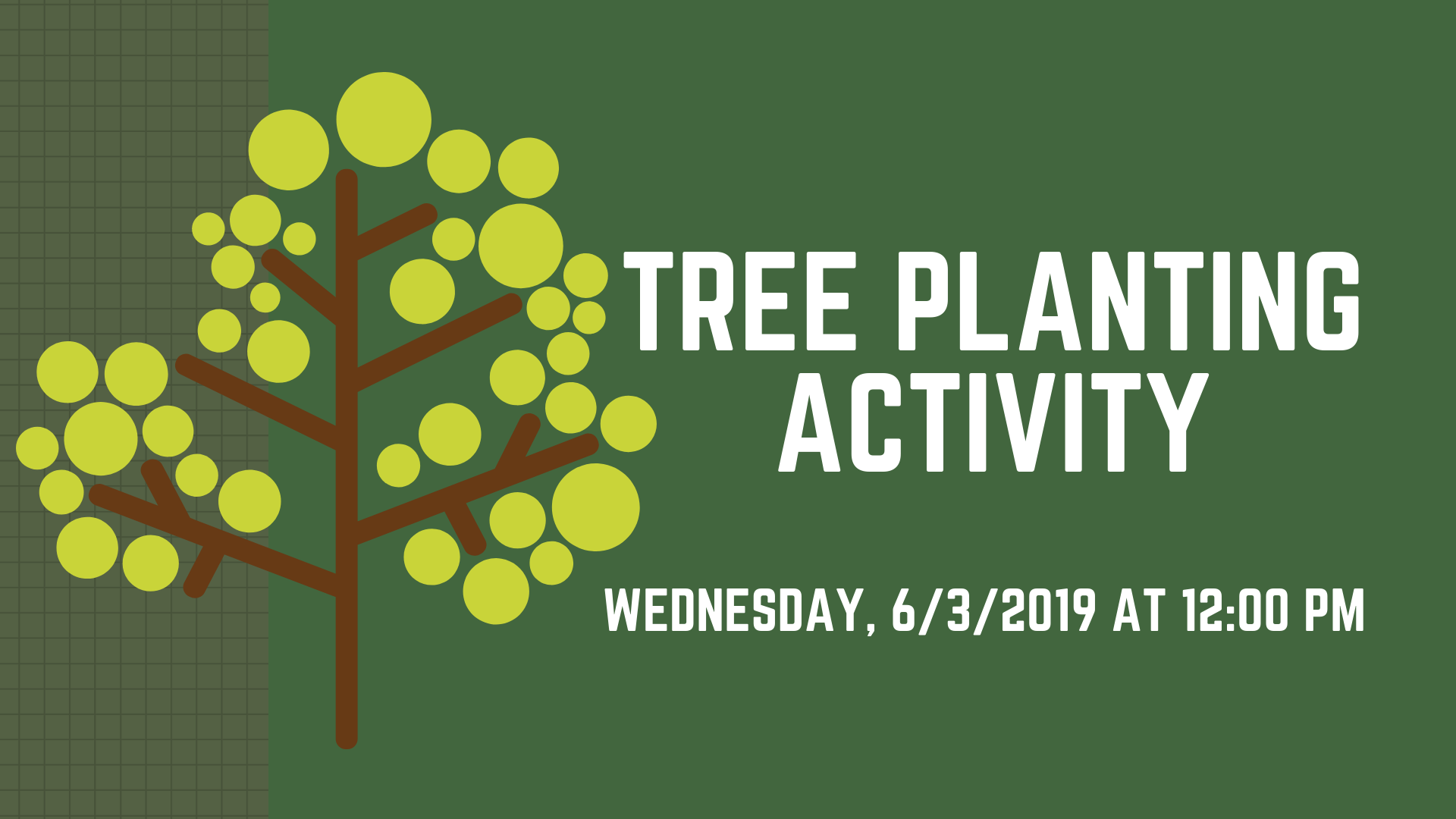 TREE PLANTING ACTIVITY

WEDNESDAY, 6/3/2019 AT 12:00 PM